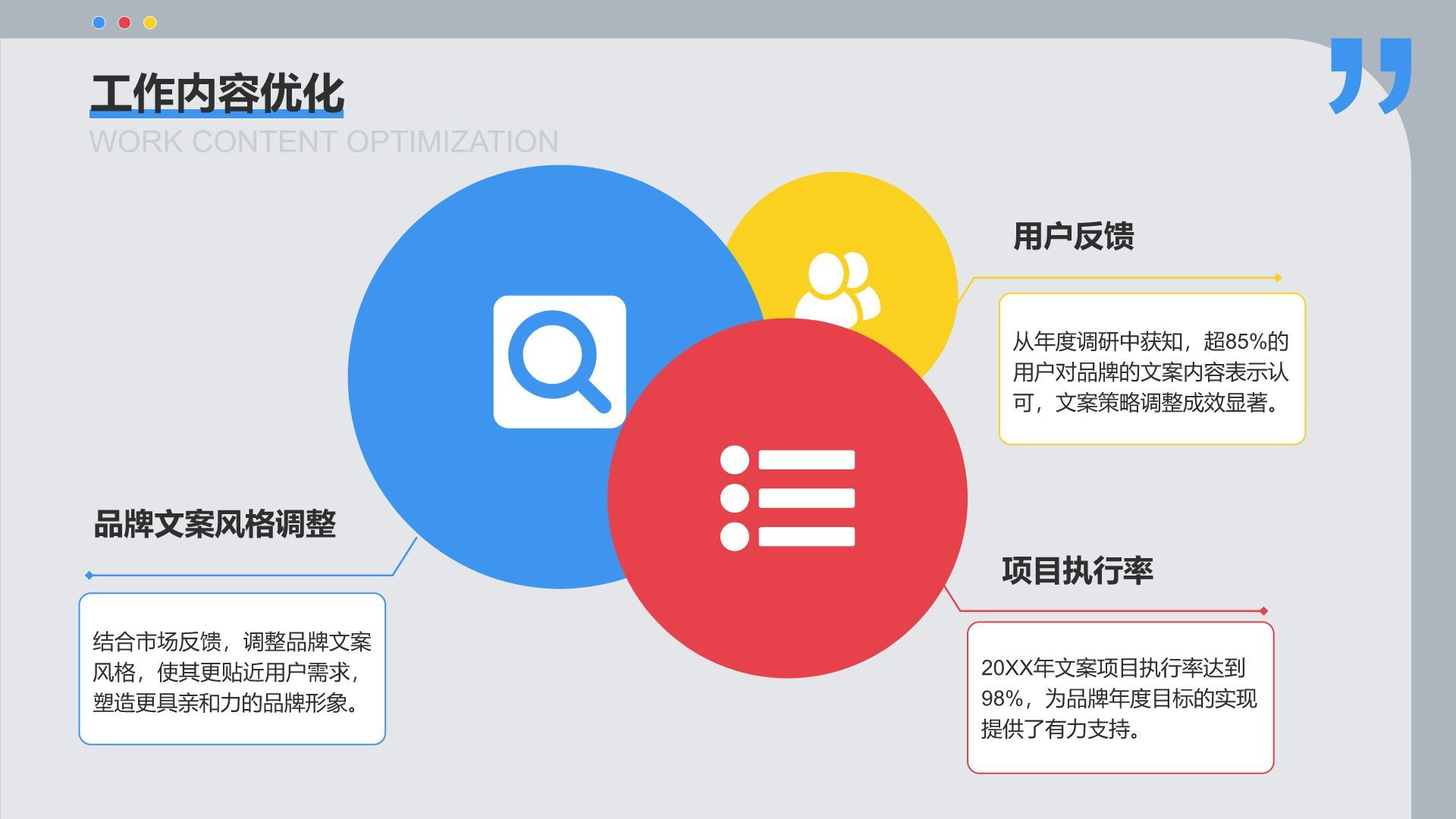 工作内容优化
WORK CONTENT OPTIMIZATION

用户反馈

从年度调研中获知，超85%的用户对品牌的文案内容表示认可，文案策略调整成效显著。

品牌文案风格调整

结合市场反馈，调整品牌文案风格，使其更贴近用户需求，塑造更具亲和力的品牌形象。

项目执行率

20XX年文案项目执行率达到98%，为品牌年度目标的实现提供了有力支持。